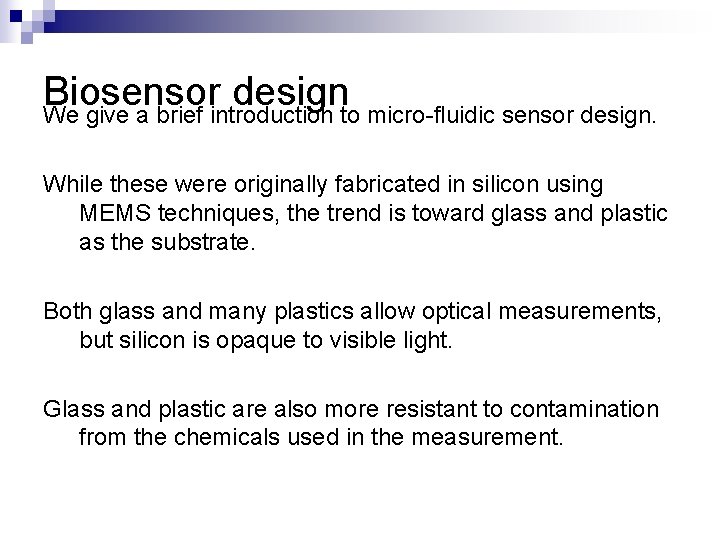 Biosensor design

We give a brief introduction to micro-fluidic sensor design.

While these were originally fabricated in silicon using MEMS techniques, the trend is toward glass and plastic as the substrate.

Both glass and many plastics allow optical measurements, but silicon is opaque to visible light.

Glass and plastic are also more resistant to contamination from the chemicals used in the measurement.